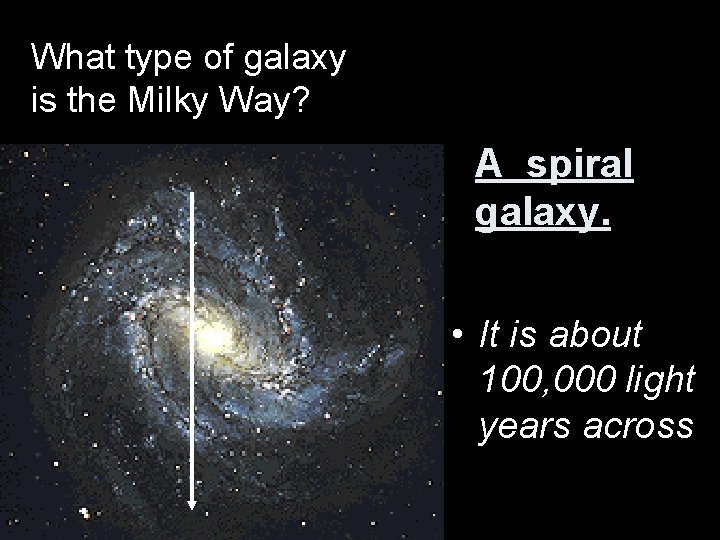 What type of galaxy is the Milky Way?

A spiral galaxy.

• It is about 100,000 light years across